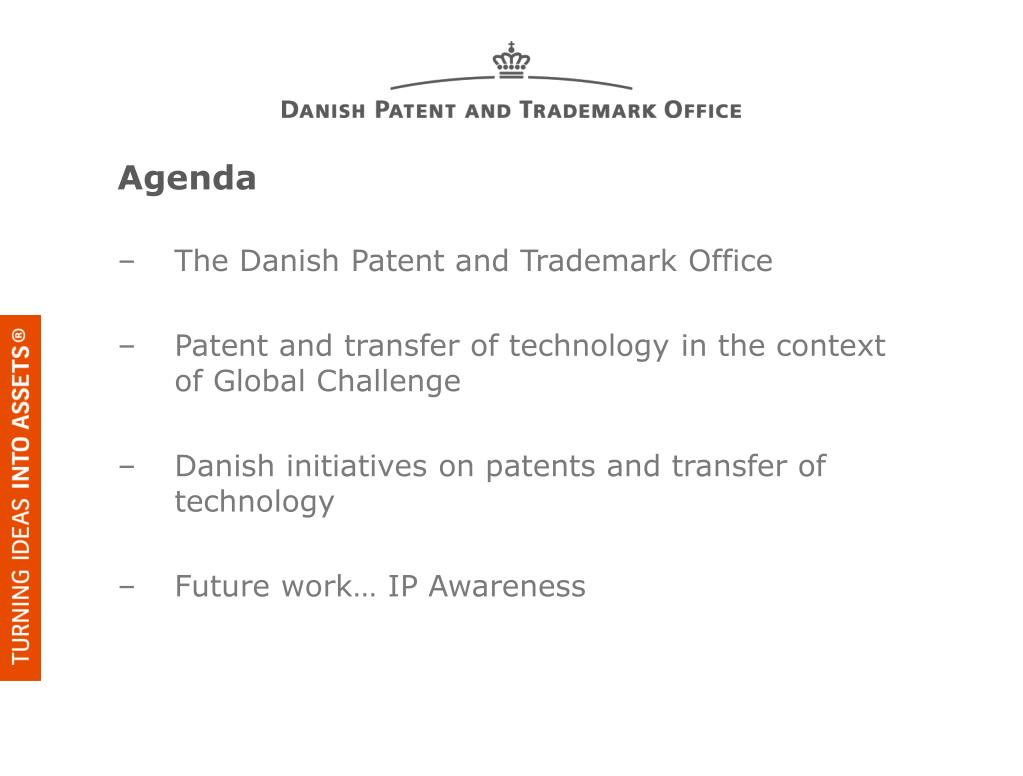 DANISH PATENT AND TRADEMARK OFFICE

Agenda

– The Danish Patent and Trademark Office

– Patent and transfer of technology in the context of Global Challenge

– Danish initiatives on patents and transfer of technology

– Future work… IP Awareness

TURNING IDEAS INTO ASSETS®